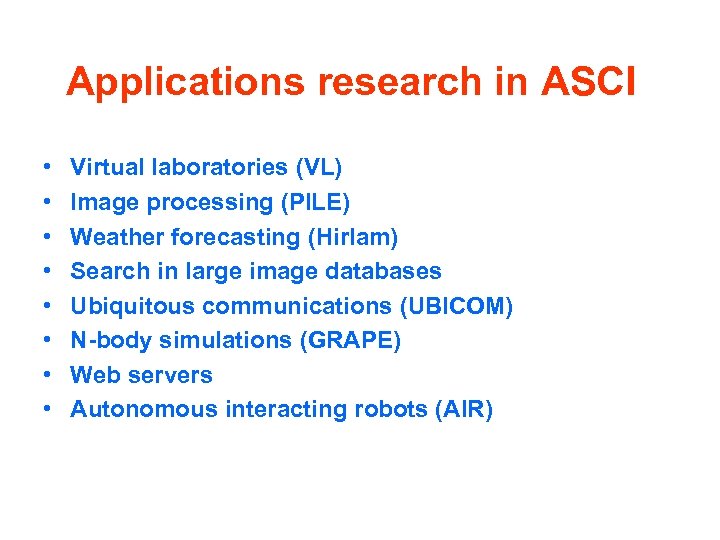 Applications research in ASCI

• Virtual laboratories (VL)
• Image processing (PILE)
• Weather forecasting (Hirlam)
• Search in large image databases
• Ubiquitous communications (UBICOM)
• N-body simulations (GRAPE)
• Web servers
• Autonomous interacting robots (AIR)